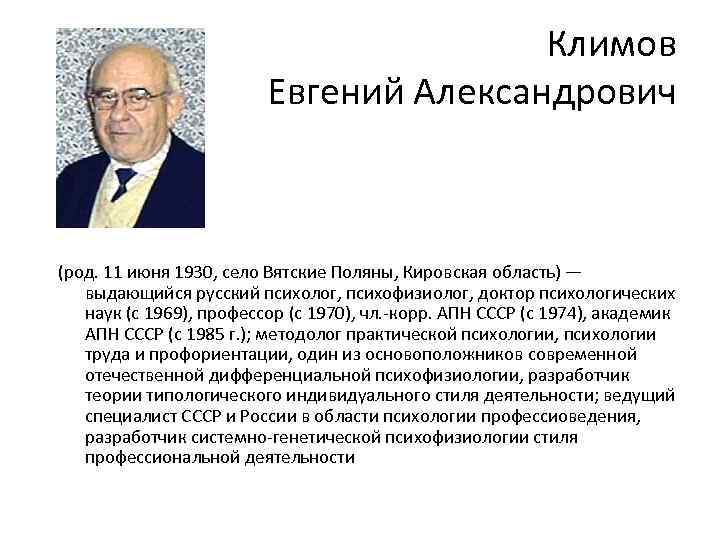 Климов
Евгений Александрович

(род. 11 июня 1930, село Вятские Поляны, Кировская область) — выдающийся русский психолог, психофизиолог, доктор психологических наук (с 1969), профессор (с 1970), чл.-корр. АПН СССР (с 1974), академик АПН СССР (с 1985 г.); методолог практической психологии, психологии труда и профориентации, один из основоположников современной отечественной дифференциальной психофизиологии, разработчик теории типологического индивидуального стиля деятельности; ведущий специалист СССР и России в области психологии профессиоведения, разработчик системно-генетической психофизиологии стиля профессиональной деятельности